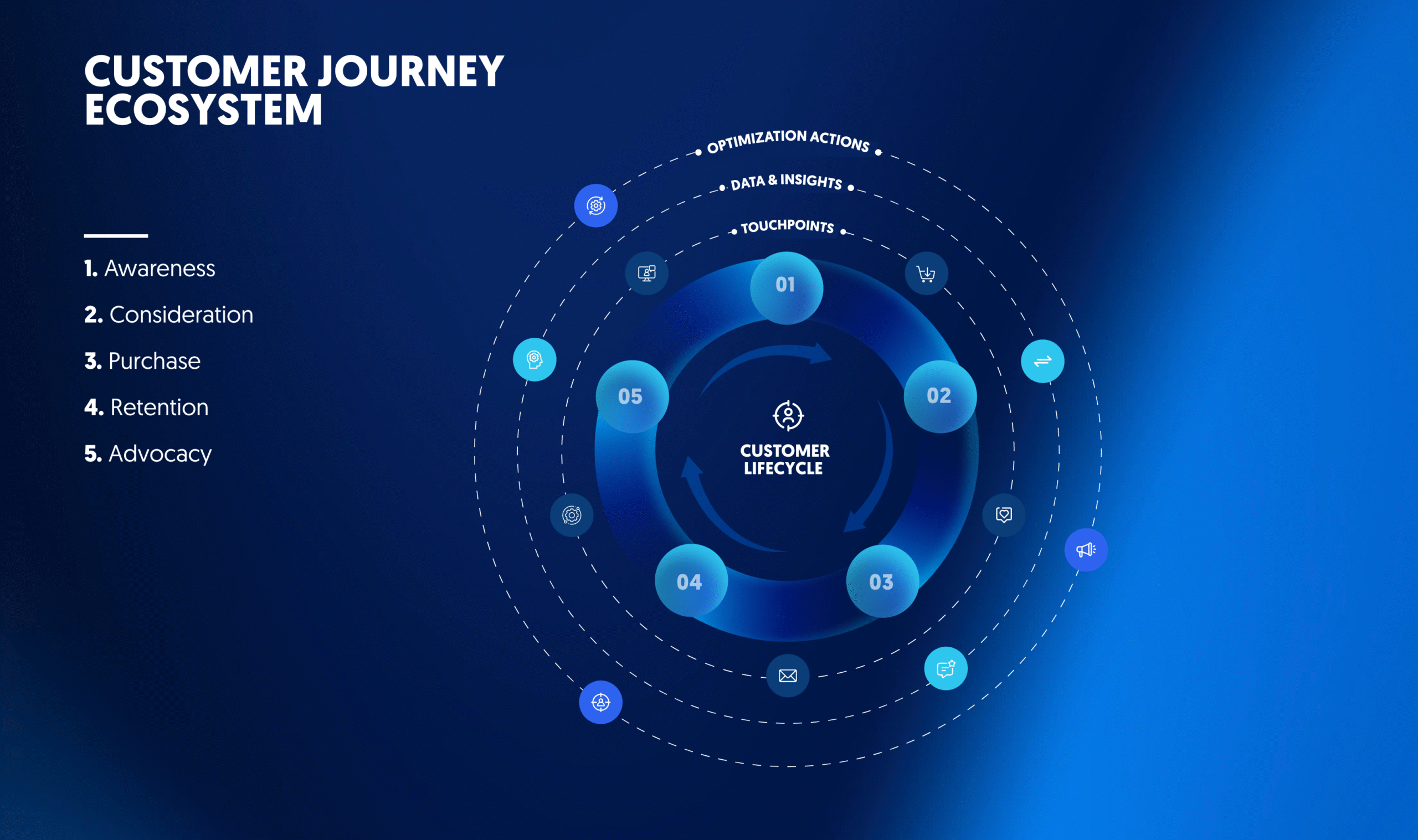 CUSTOMER JOURNEY ECOSYSTEM

1. Awareness

2. Consideration

3. Purchase

4. Retention

5. Advocacy

OPTIMIZATION ACTIONS

DATA & INSIGHTS

TOUCHPOINTS

01

02

03

04

05

CUSTOMER LIFECYCLE